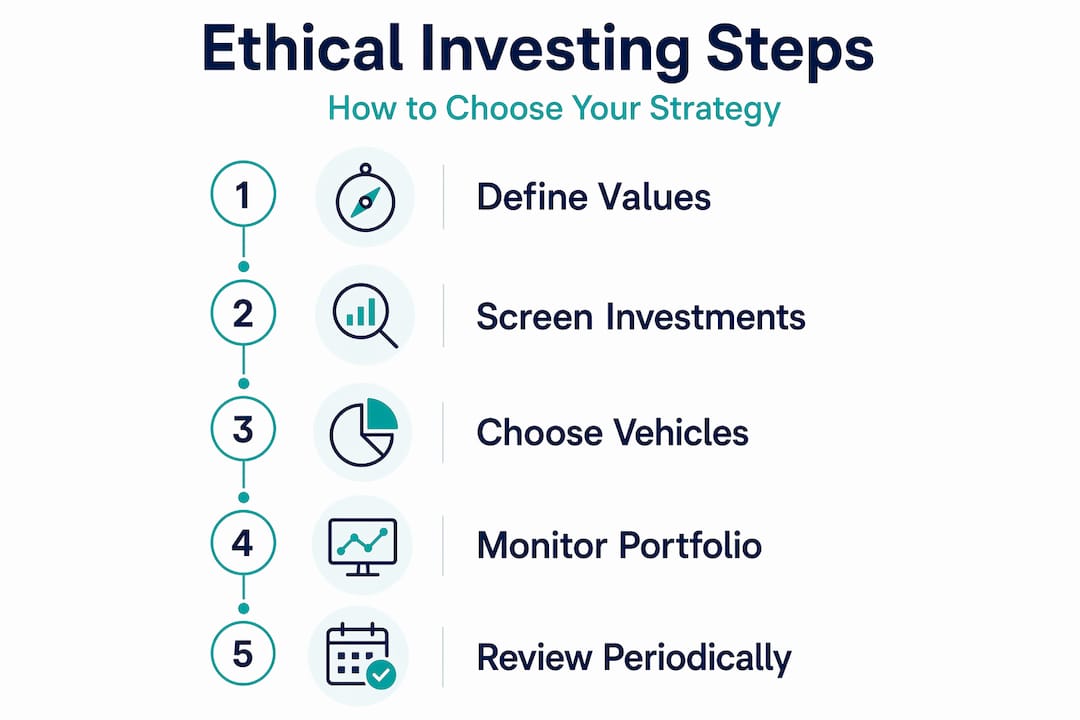 Ethical Investing Steps
How to Choose Your Strategy

1 Define Values

2 Screen Investments

3 Choose Vehicles

4 Monitor Portfolio

5 Review Periodically